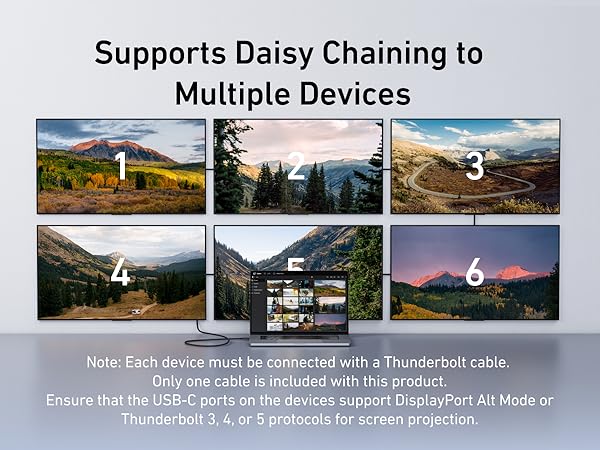 Supports Daisy Chaining to Multiple Devices

1

2

3

4

5

6

Note: Each device must be connected with a Thunderbolt cable. Only one cable is included with this product. Ensure that the USB-C ports on the devices support DisplayPort Alt Mode or Thunderbolt 3, 4, or 5 protocols for screen projection.